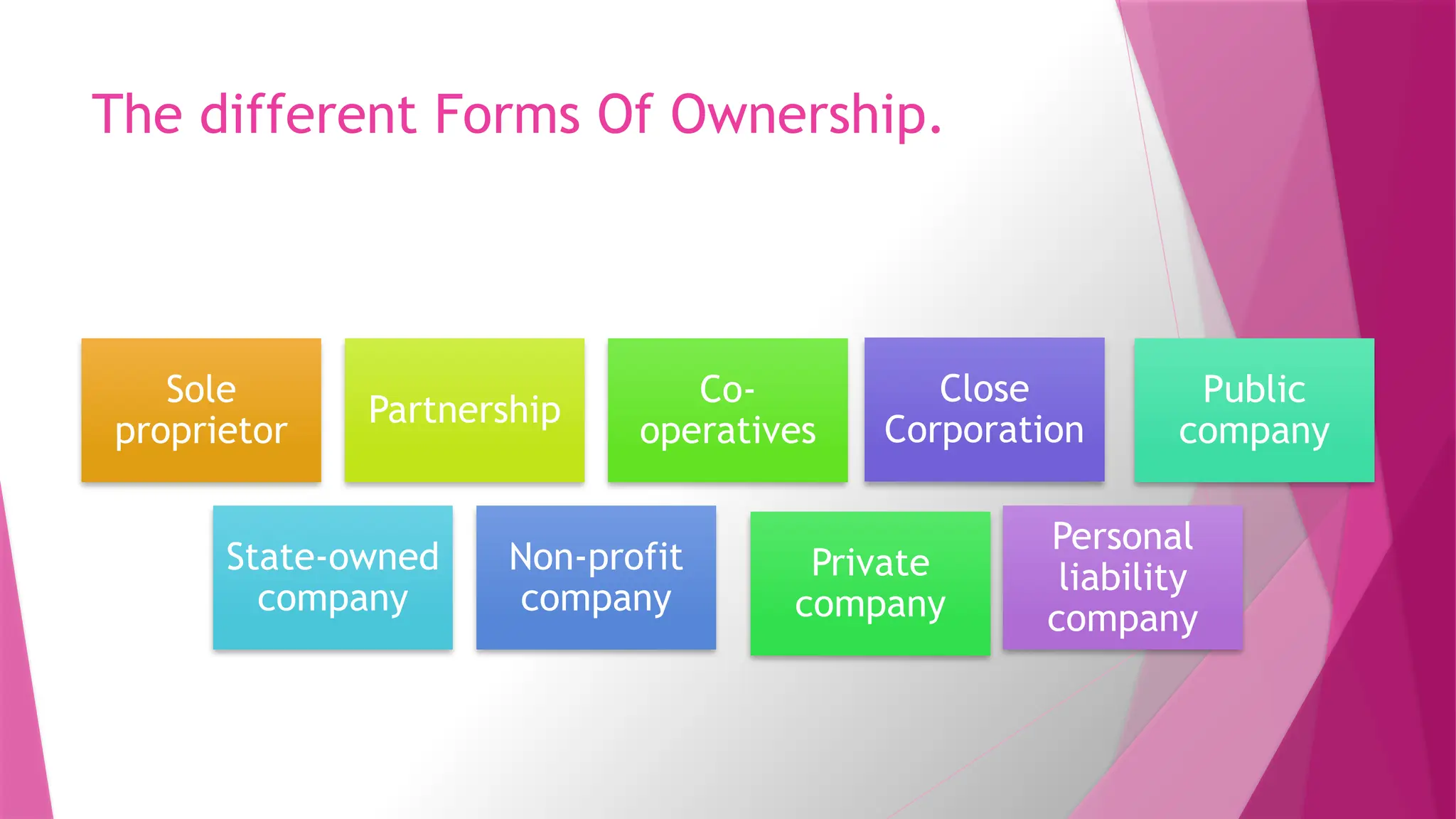 The different Forms Of Ownership.

Sole proprietor

Partnership

Co-operatives

Close Corporation

Public company

State-owned company

Non-profit company

Private company

Personal liability company